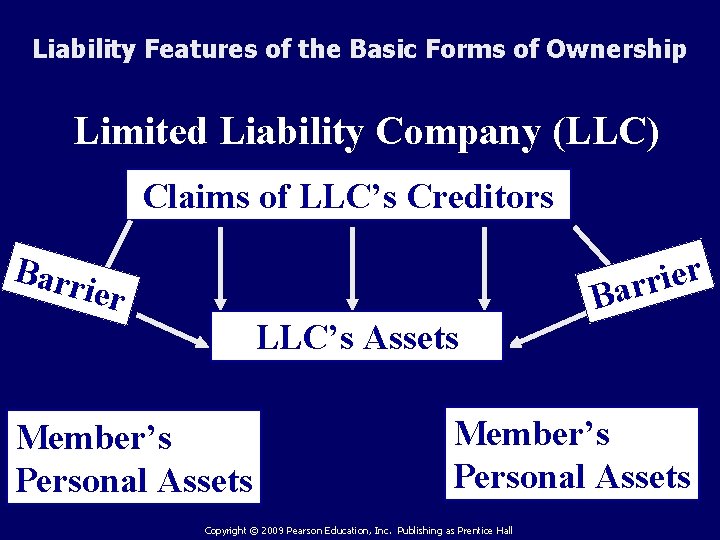 Liability Features of the Basic Forms of Ownership

Limited Liability Company (LLC)

Claims of LLC's Creditors

Barrier

Barrier

LLC's Assets

Member's Personal Assets

Member's Personal Assets

Copyright © 2009 Pearson Education, Inc. Publishing as Prentice Hall